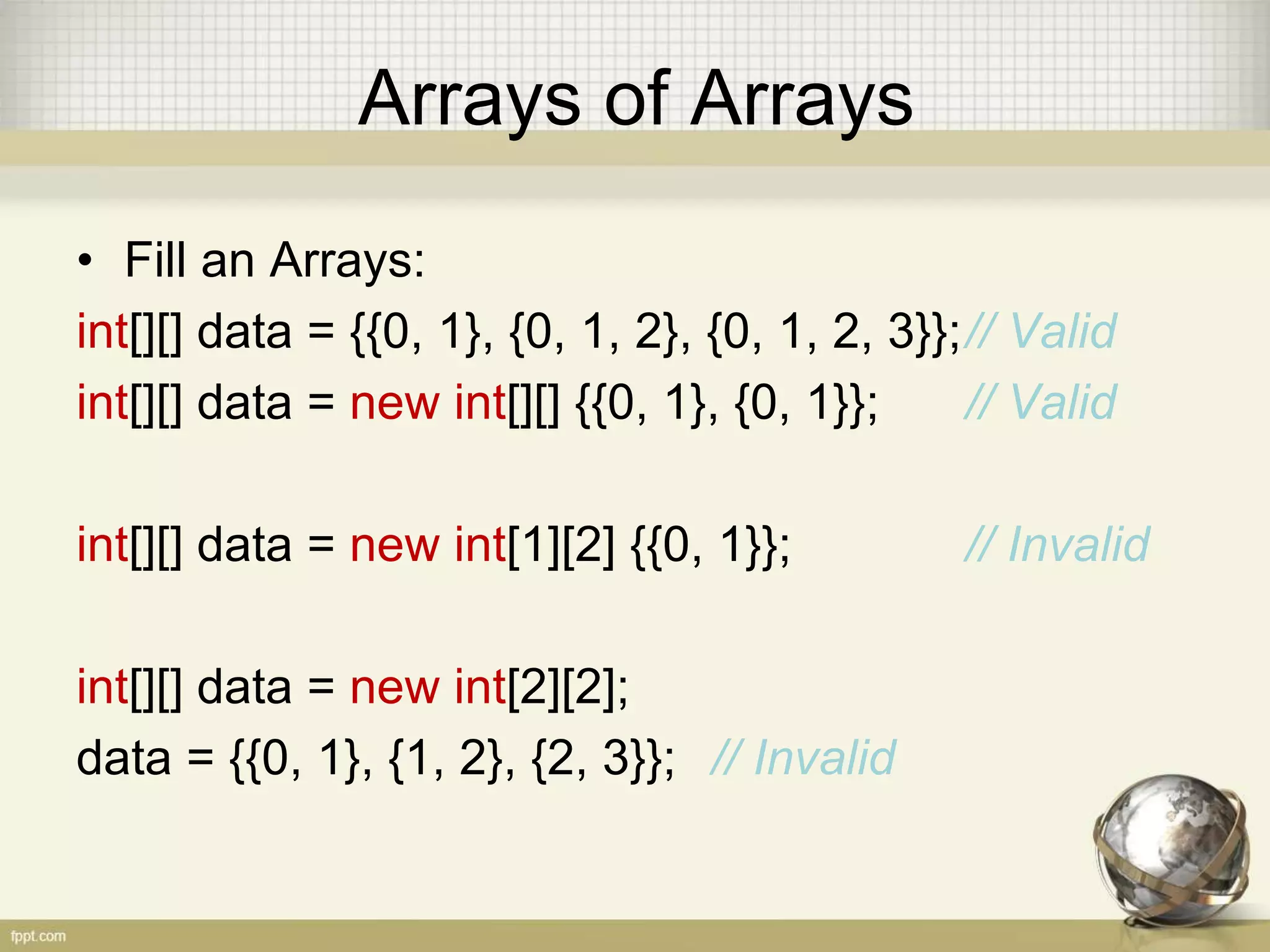 Arrays of Arrays

• Fill an Arrays:

int[][] data = {{0, 1}, {0, 1, 2}, {0, 1, 2, 3}};// Valid

int[][] data = new int[][] {{0, 1}, {0, 1}}; // Valid

int[][] data = new int[1][2] {{0, 1}}; // Invalid

int[][] data = new int[2][2];

data = {{0, 1}, {1, 2}, {2, 3}}; // Invalid

fppt.com